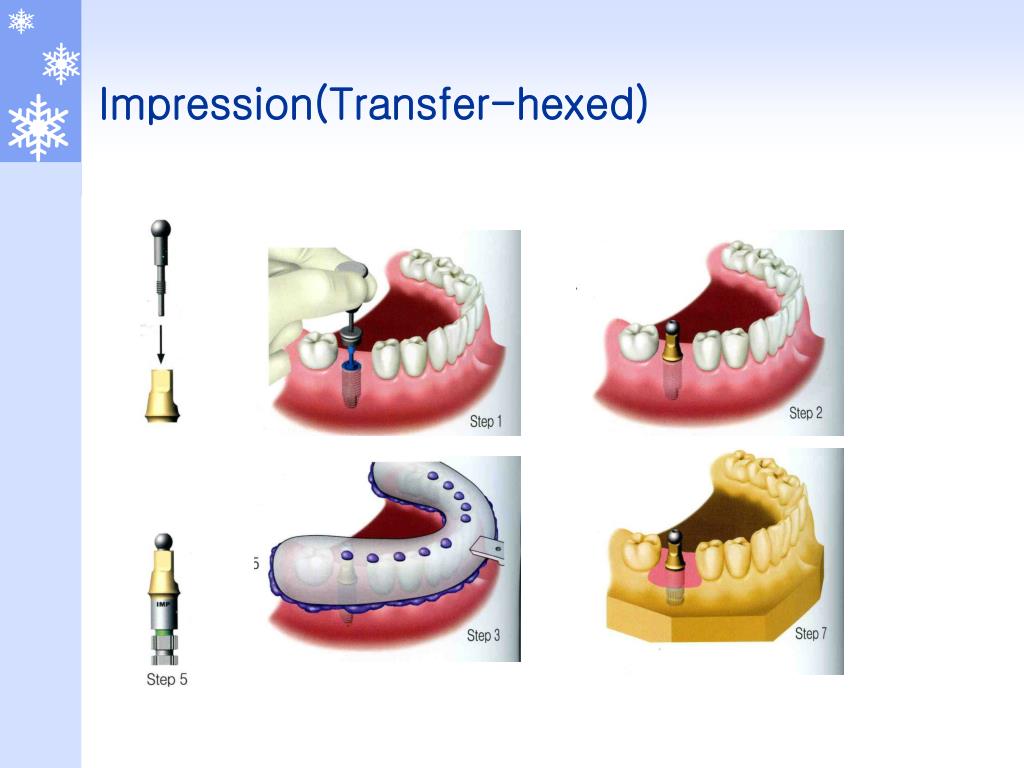 Impression(Transfer-hexed)

Step 1

Step 2

5

Step 3

Step 7

IMP

Step 5